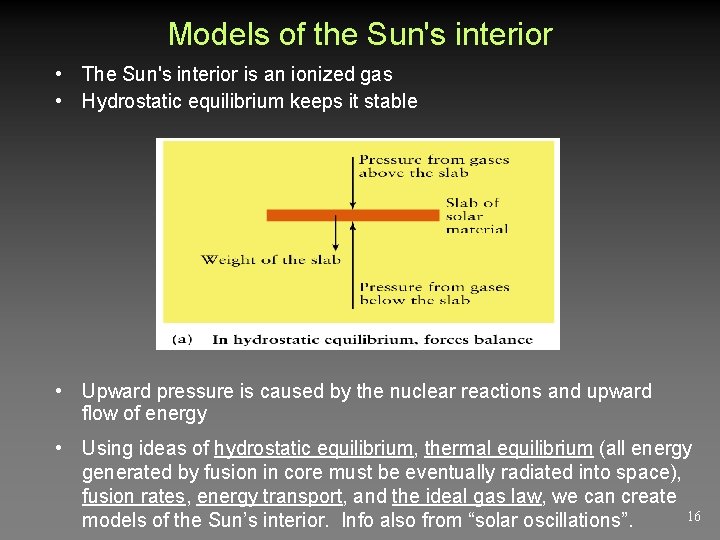 Models of the Sun's interior

• The Sun's interior is an ionized gas
• Hydrostatic equilibrium keeps it stable

Pressure from gases above the slab

Slab of solar material

Weight of the slab

Pressure from gases below the slab

(a) In hydrostatic equilibrium, forces balance

• Upward pressure is caused by the nuclear reactions and upward flow of energy

• Using ideas of hydrostatic equilibrium, thermal equilibrium (all energy generated by fusion in core must be eventually radiated into space), fusion rates, energy transport, and the ideal gas law, we can create models of the Sun's interior. Info also from "solar oscillations".

16